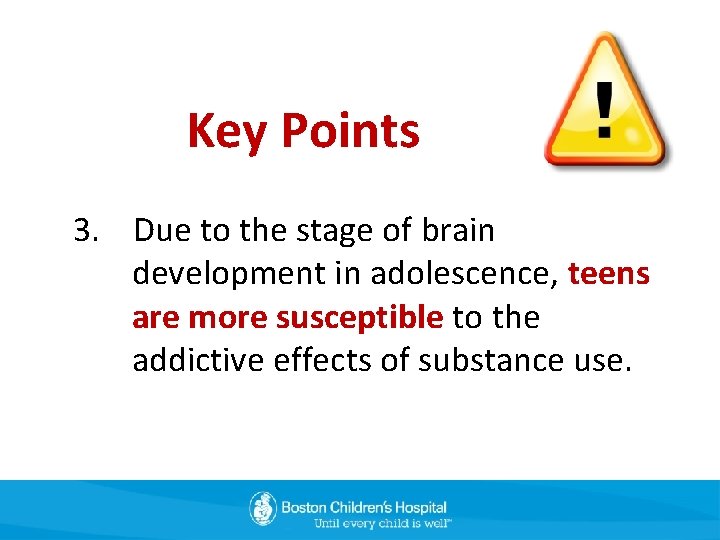 Key Points

!

3. Due to the stage of brain development in adolescence, teens are more susceptible to the addictive effects of substance use.

Boston Children's Hospital
Until every child is well™